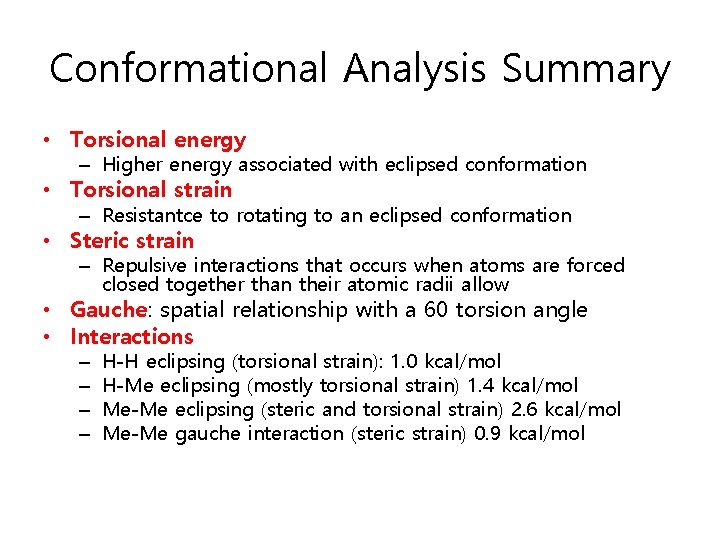 Conformational Analysis Summary

• Torsional energy
  – Higher energy associated with eclipsed conformation
• Torsional strain
  – Resistantce to rotating to an eclipsed conformation
• Steric strain
  – Repulsive interactions that occurs when atoms are forced closed together than their atomic radii allow
• Gauche: spatial relationship with a 60 torsion angle
• Interactions
  – H-H eclipsing (torsional strain): 1.0 kcal/mol
  – H-Me eclipsing (mostly torsional strain) 1.4 kcal/mol
  – Me-Me eclipsing (steric and torsional strain) 2.6 kcal/mol
  – Me-Me gauche interaction (steric strain) 0.9 kcal/mol